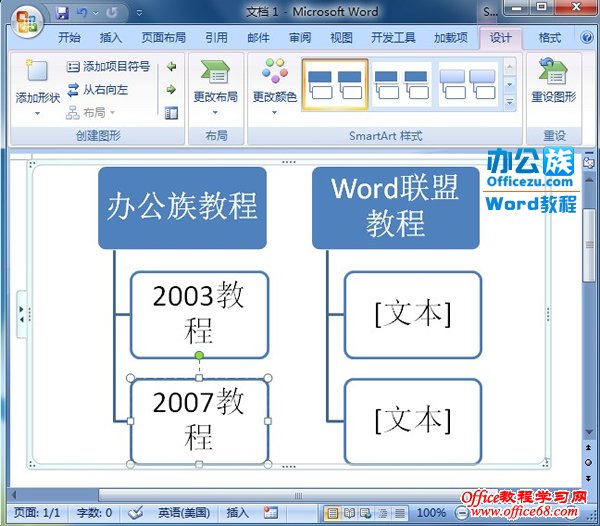 文档 1 - Microsoft Word

S...

开始 插入 页面布局 引用 邮件 审阅 视图 开发工具 加载项 设计 格式

添加形状 添加项目符号 从右向左 布局

创建图形

更改布局

布局

更改颜色

SmartArt 样式

重设图形

重设

办公族 Officezu.com Word教程

办公族教程

2003教程

2007教程

Word联盟教程

[文本]

[文本]

页面: 1/1 字数: 0 英语(美国) 插入 100%

Office教程学习网 www.office68.com